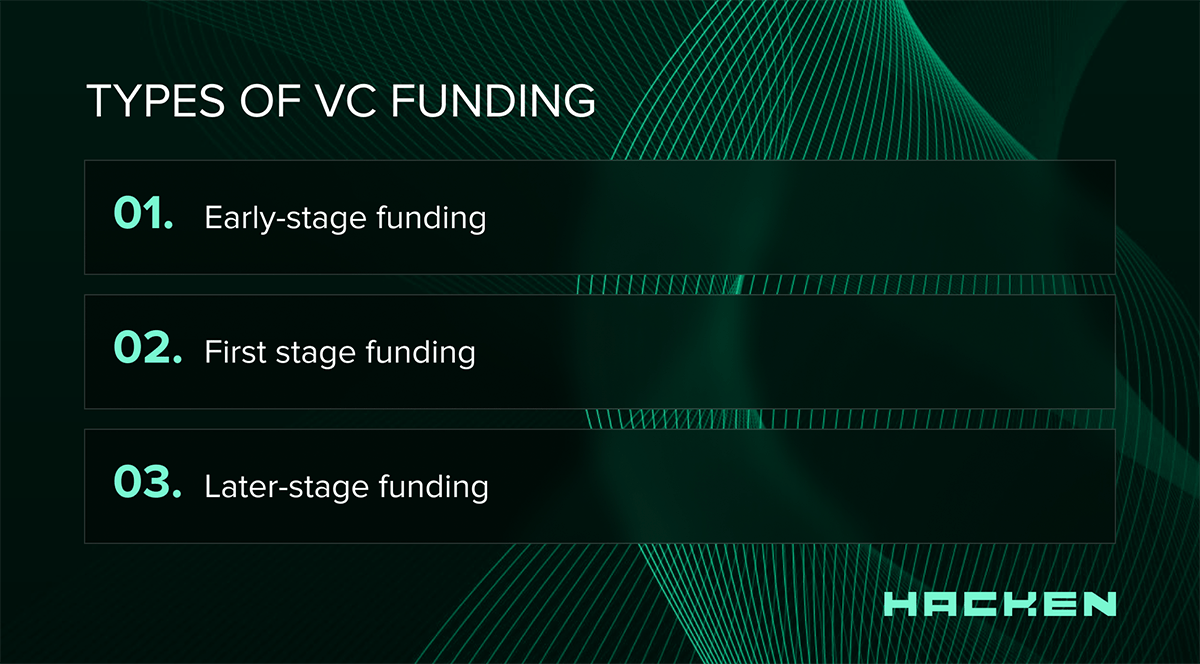 TYPES OF VC FUNDING

01. Early-stage funding

02. First stage funding

03. Later-stage funding

HACKEN